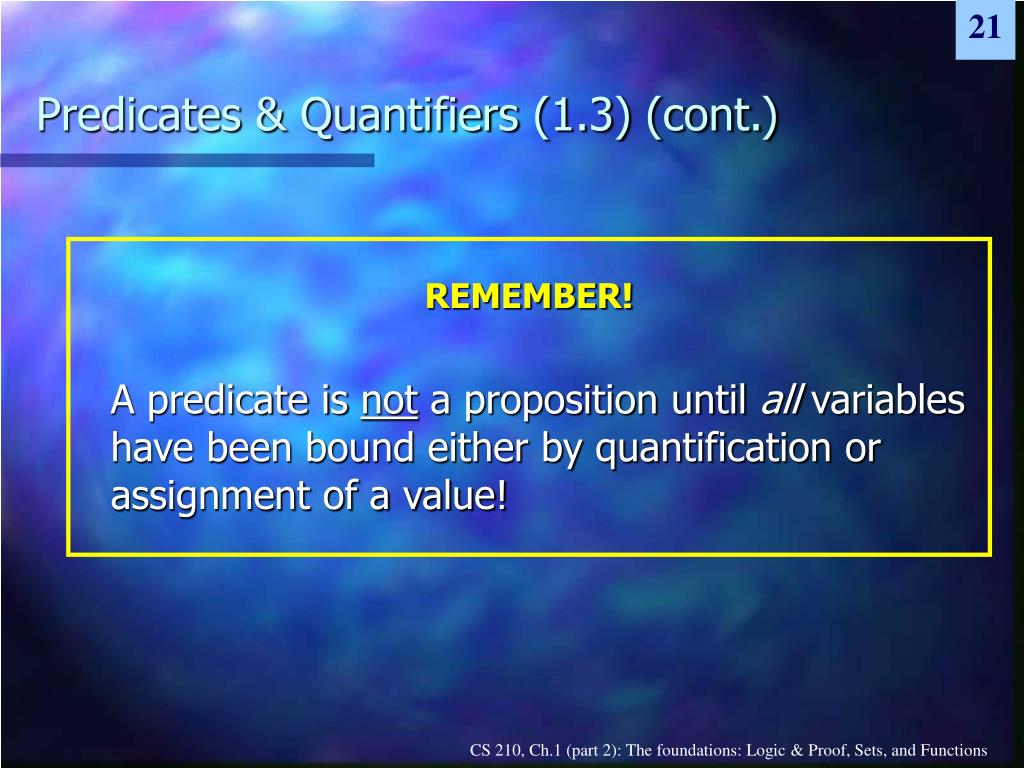 21

Predicates & Quantifiers (1.3) (cont.)

REMEMBER!

A predicate is not a proposition until all variables have been bound either by quantification or assignment of a value!

CS 210, Ch.1 (part 2): The foundations: Logic & Proof, Sets, and Functions